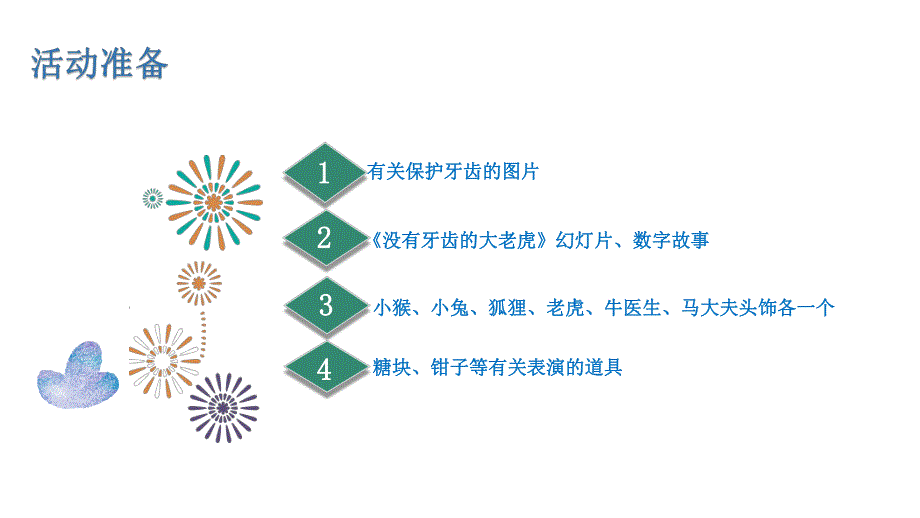 活动准备

1 有关保护牙齿的图片

2 《没有牙齿的大老虎》幻灯片、数字故事

3 小猴、小兔、狐狸、老虎、牛医生、马大夫头饰各一个

4 糖块、钳子等有关表演的道具